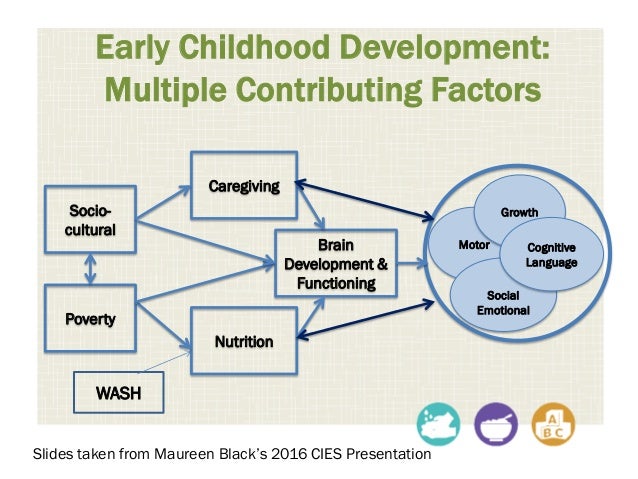 Early Childhood Development: Multiple Contributing Factors

Socio-cultural

Poverty

WASH

Caregiving

Brain Development & Functioning

Nutrition

Growth

Motor

Cognitive Language

Social Emotional

A B C

Slides taken from Maureen Black's 2016 CIES Presentation